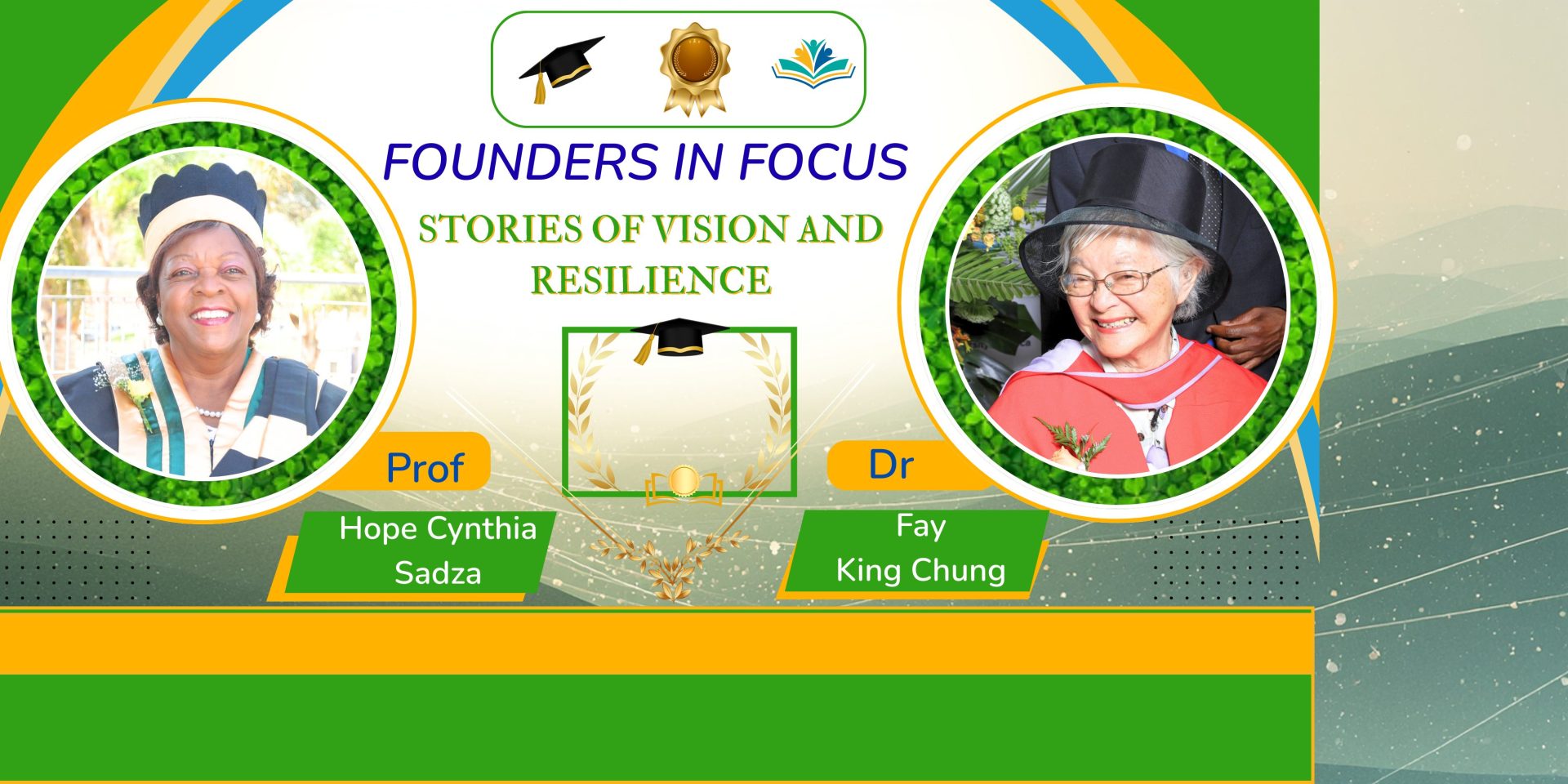 FOUNDERS IN FOCUS

STORIES OF VISION AND RESILIENCE

Prof

Hope Cynthia Sadza

Dr

Fay King Chung